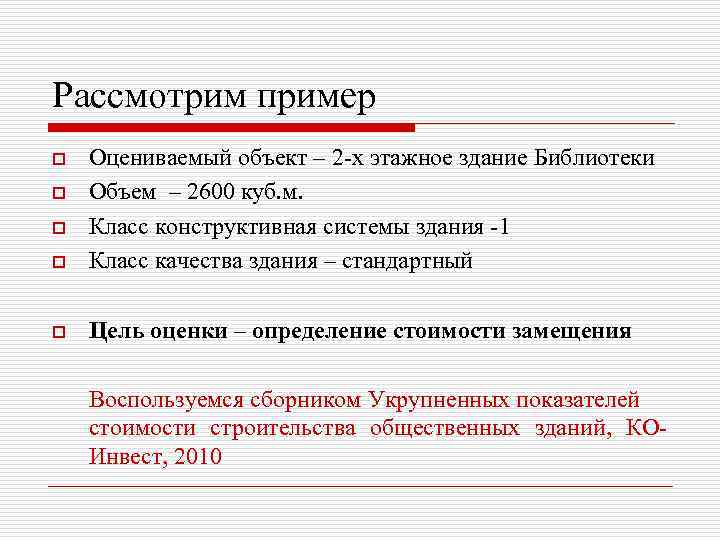 Рассмотрим пример

Оцениваемый объект – 2-х этажное здание Библиотеки

Объем – 2600 куб.м.

Класс конструктивная системы здания -1

Класс качества здания – стандартный

Цель оценки – определение стоимости замещения

Воспользуемся сборником Укрупненных показателей стоимости строительства общественных зданий, КО-Инвест, 2010